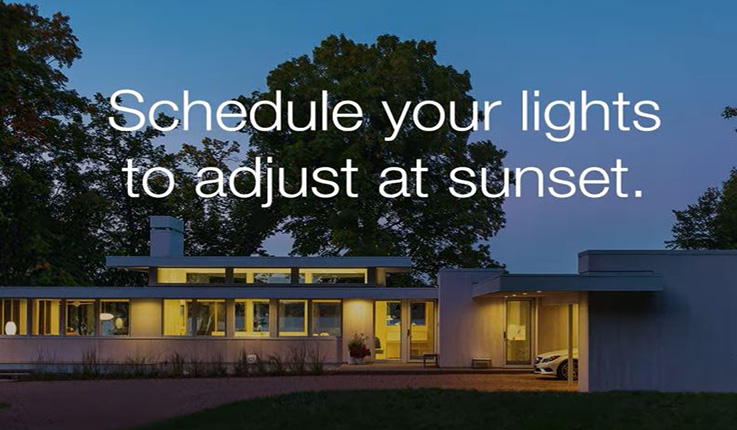 Schedule your lights to adjust at sunset.